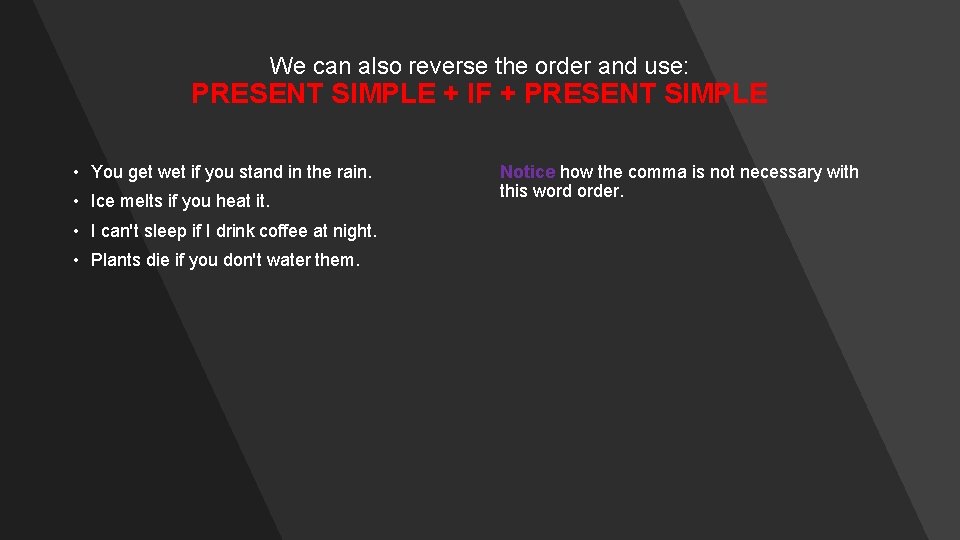 We can also reverse the order and use:
PRESENT SIMPLE + IF + PRESENT SIMPLE

• You get wet if you stand in the rain.
• Ice melts if you heat it.
• I can't sleep if I drink coffee at night.
• Plants die if you don't water them.

Notice how the comma is not necessary with this word order.